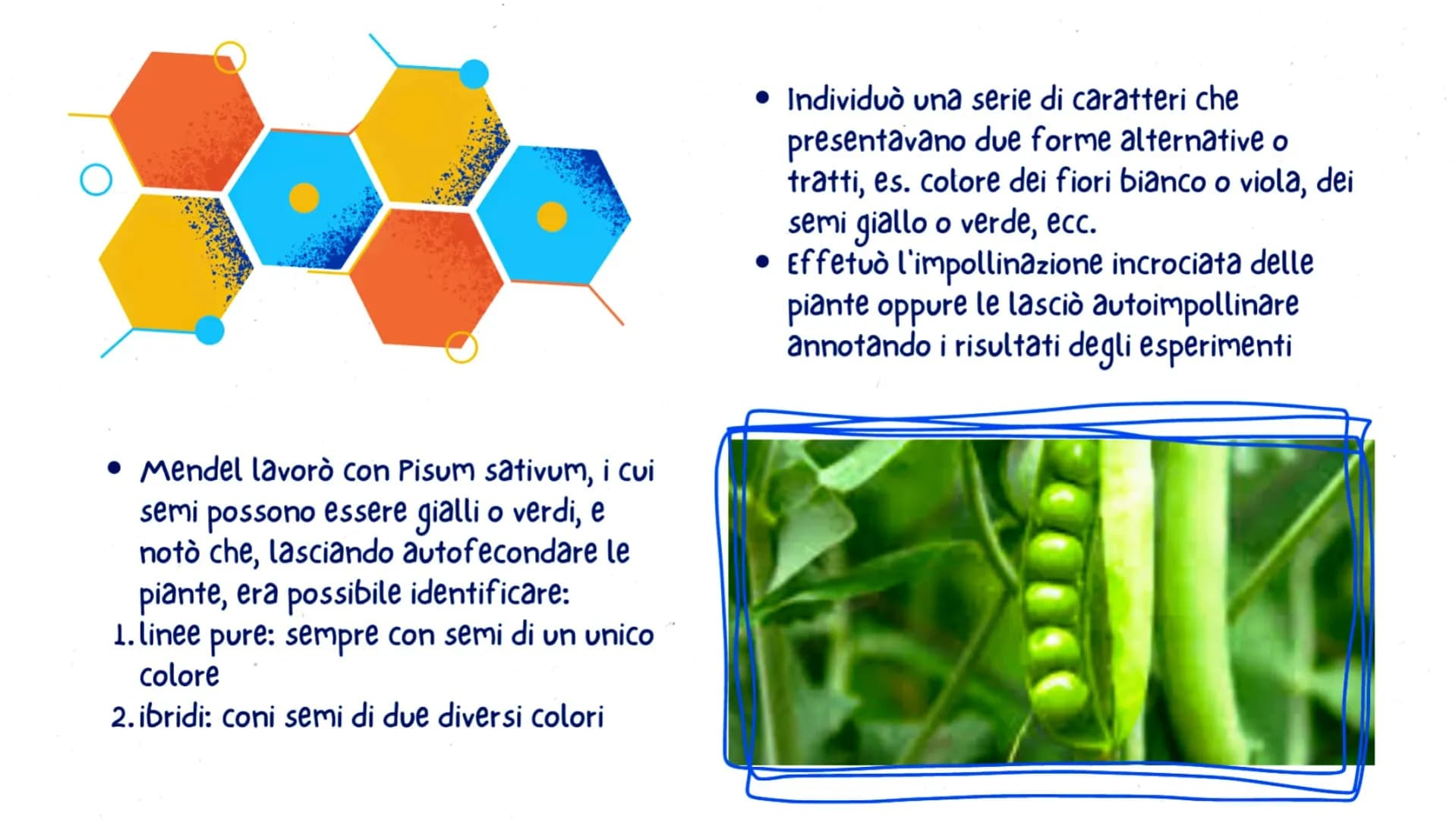 • Individuò una serie di caratteri che presentavano due forme alternative o tratti, es. colore dei fiori bianco o viola, dei semi giallo o verde, ecc.
• Effetuò l'impollinazione incrociata delle piante oppure le lasciò autoimpollinare annotando i risultati degli esperimenti

• Mendel lavorò con Pisum sativum, i cui semi possono essere gialli o verdi, e notò che, lasciando autofecondare le piante, era possibile identificare:
1. linee pure: sempre con semi di un unico colore
2. ibridi: coni semi di due diversi colori